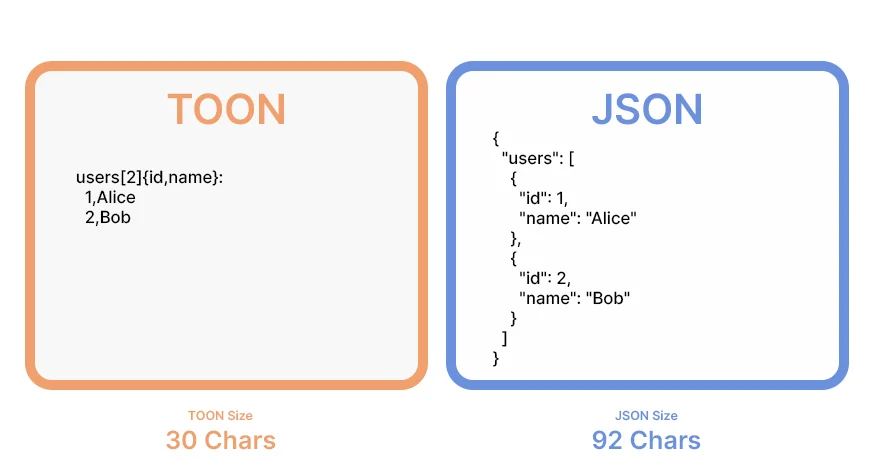 TOON

users[2]{id,name}:
1,Alice
2,Bob

TOON Size
30 Chars

JSON

{
"users": [
{
"id": 1,
"name": "Alice"
},
{
"id": 2,
"name": "Bob"
}
]
}

JSON Size
92 Chars